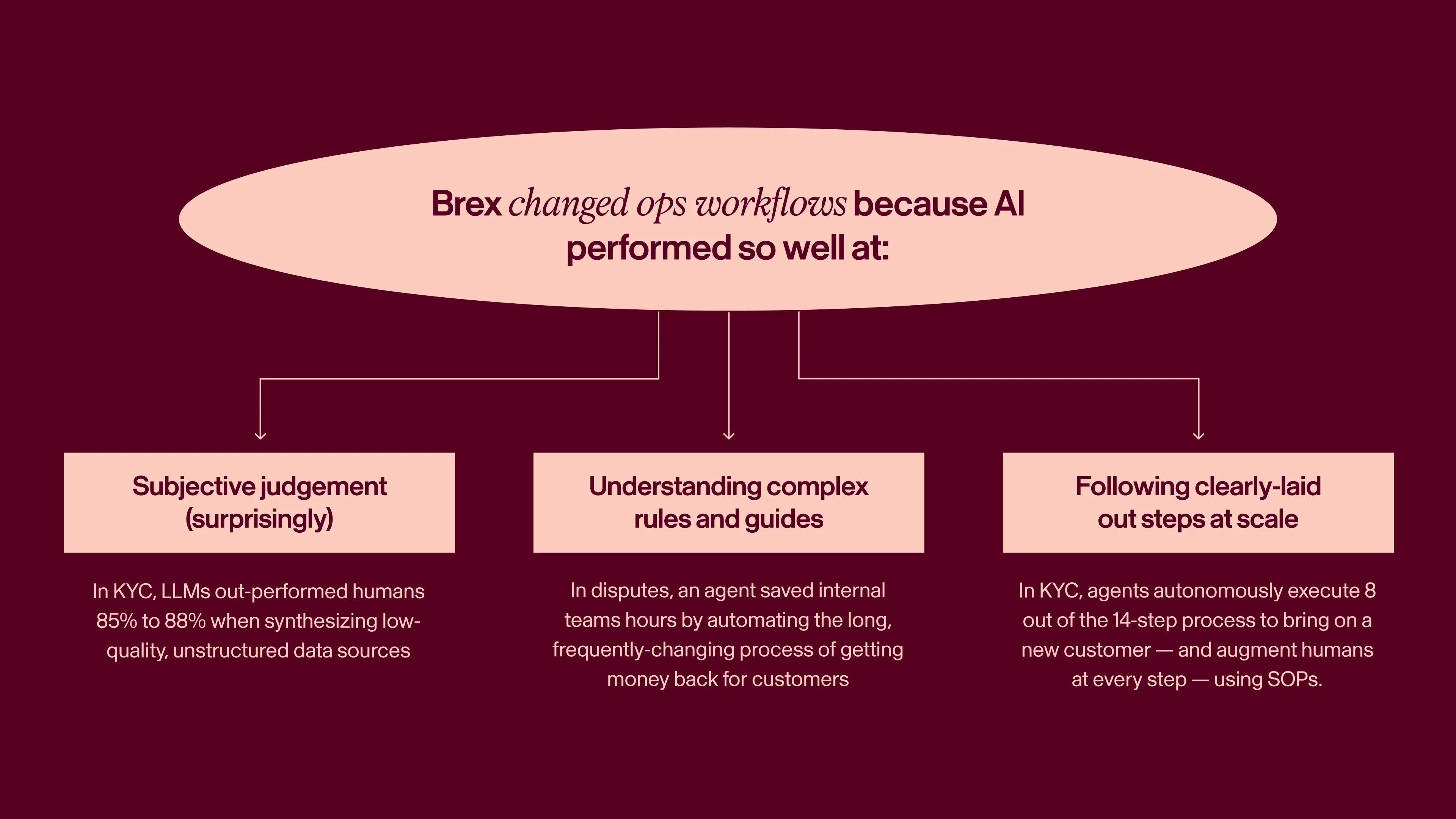 Brex changed ops workflows because AI performed so well at:

Subjective judgement (surprisingly)

In KYC, LLMs out-performed humans 85% to 88% when synthesizing low-quality, unstructured data sources

Understanding complex rules and guides

In disputes, an agent saved internal teams hours by automating the long, frequently-changing process of getting money back for customers

Following clearly-laid out steps at scale

In KYC, agents autonomously execute 8 out of the 14-step process to bring on a new customer — and augment humans at every step — using SOPs.